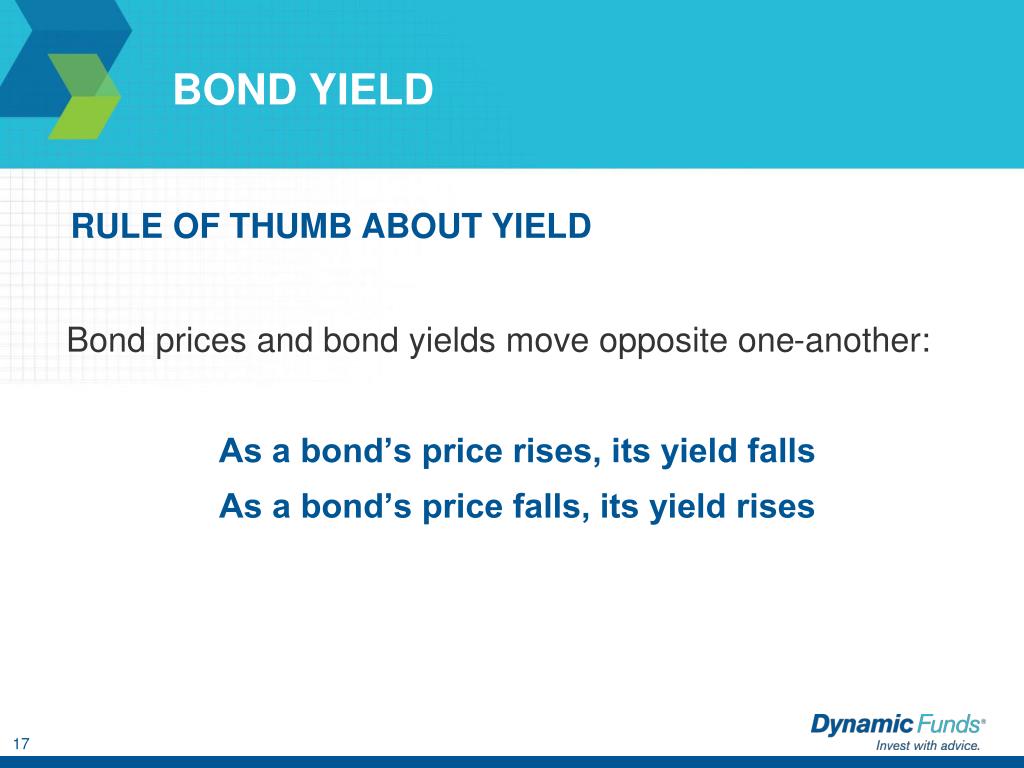 BOND YIELD

RULE OF THUMB ABOUT YIELD

Bond prices and bond yields move opposite one-another:

As a bond’s price rises, its yield falls

As a bond’s price falls, its yield rises

17

Dynamic Funds®
Invest with advice.